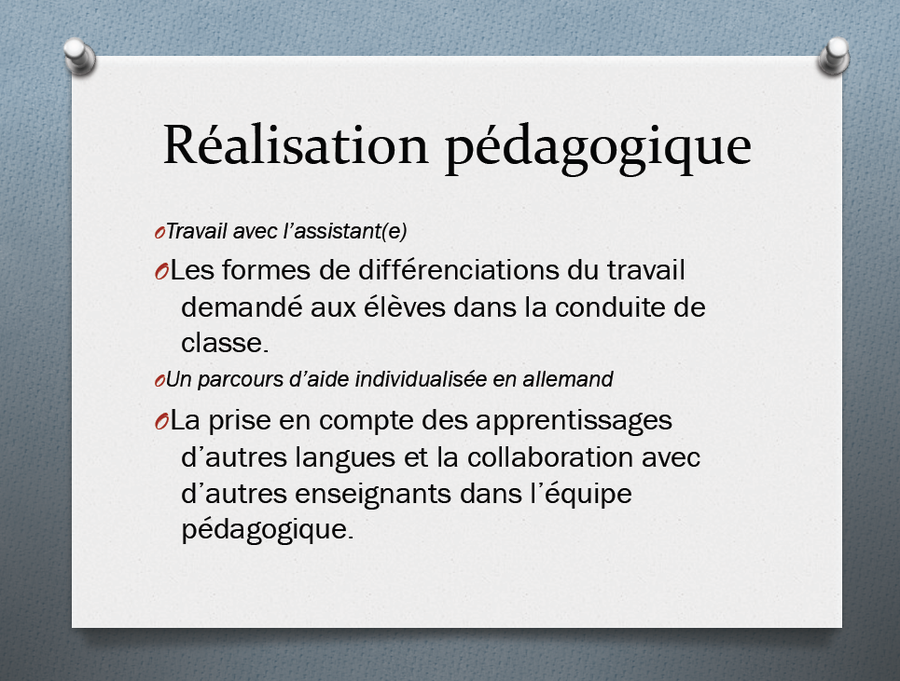 Réalisation pédagogique

Travail avec l’assistant(e)

Les formes de différenciations du travail demandé aux élèves dans la conduite de classe.

Un parcours d’aide individualisée en allemand

La prise en compte des apprentissages d’autres langues et la collaboration avec d’autres enseignants dans l’équipe pédagogique.